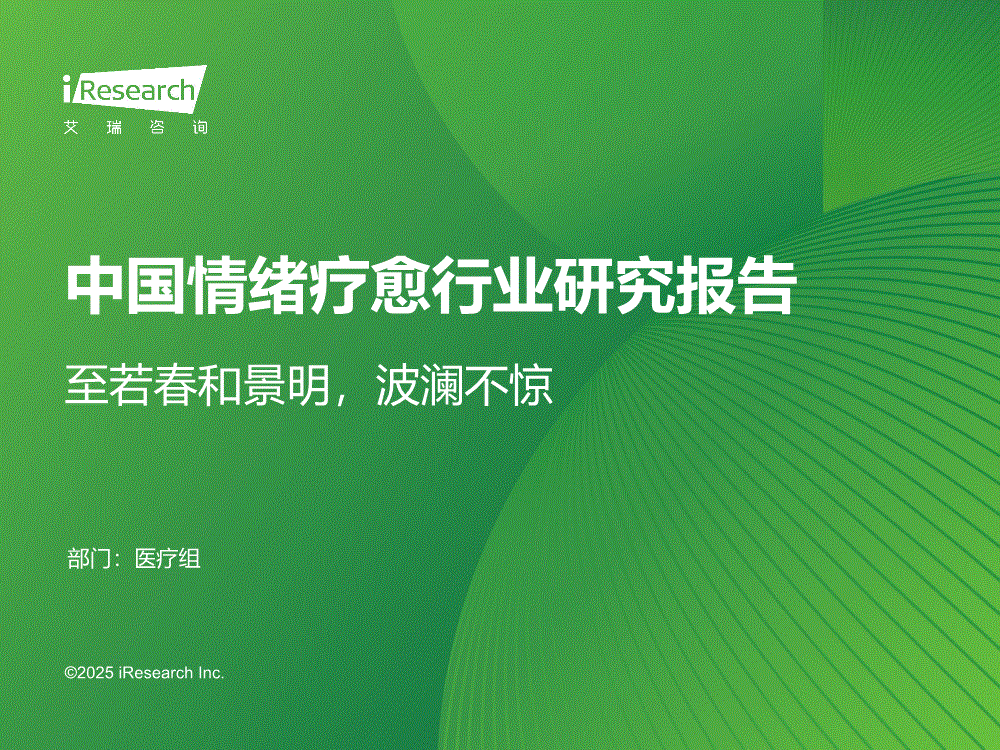 iResearch
艾 瑞 咨 询

中国情绪疗愈行业研究报告

至若春和景明，波澜不惊

部门：医疗组

©2025 iResearch Inc.